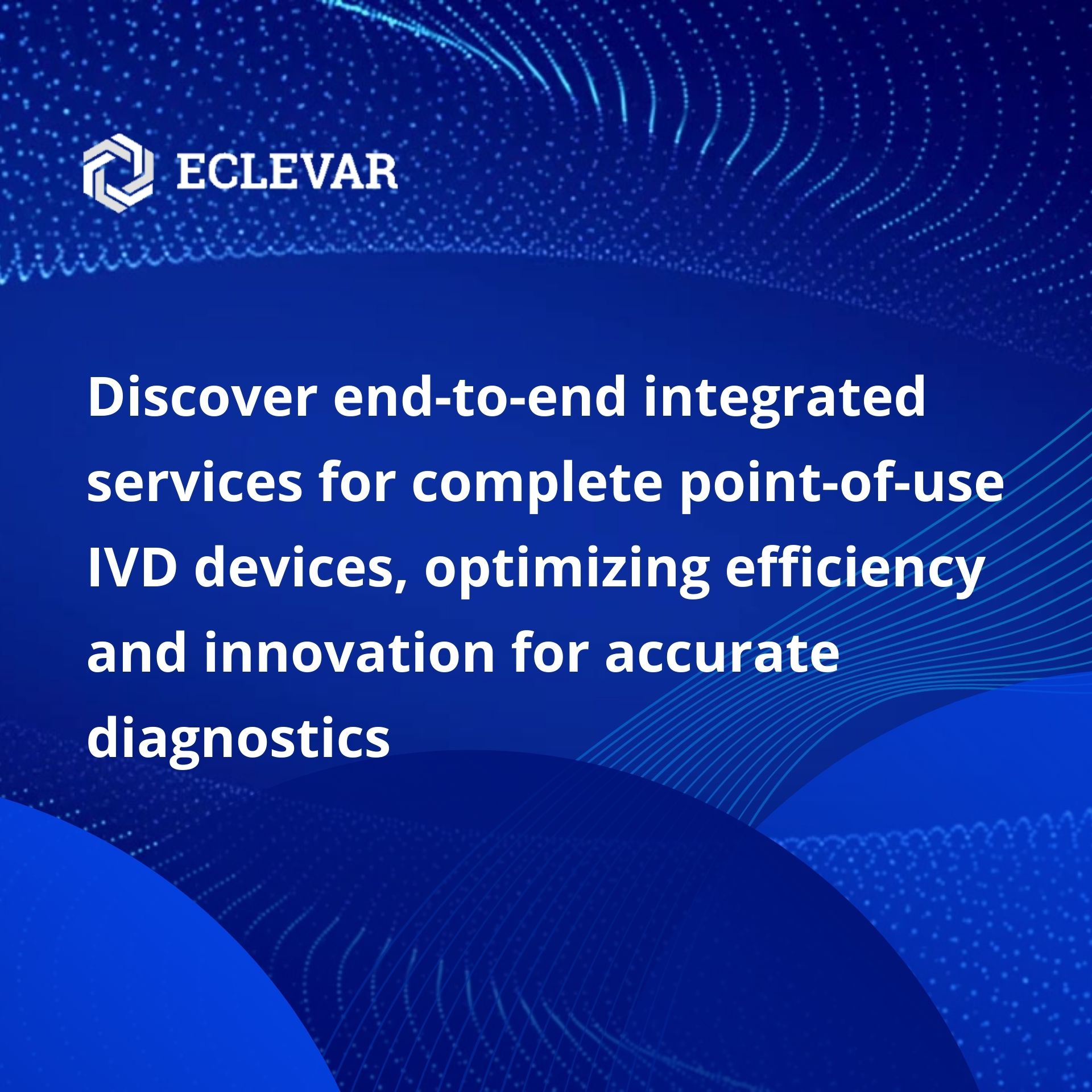 ECLEVAR

Discover end-to-end integrated services for complete point-of-use IVD devices, optimizing efficiency and innovation for accurate diagnostics